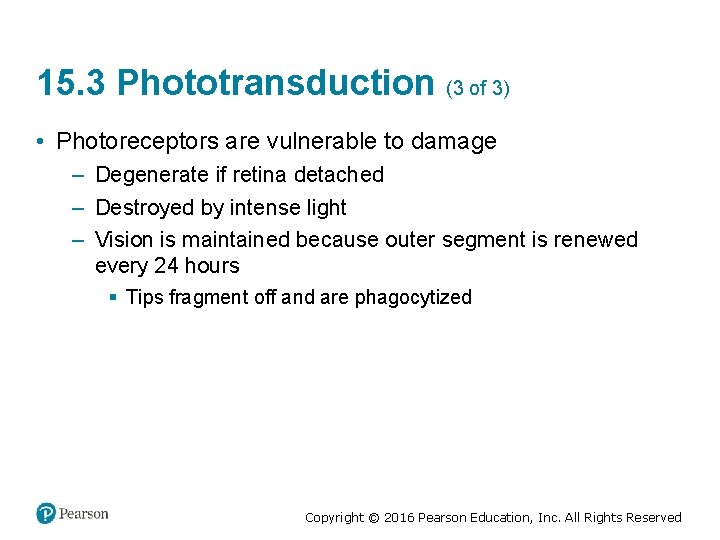 15.3 Phototransduction (3 of 3)

• Photoreceptors are vulnerable to damage
– Degenerate if retina detached
– Destroyed by intense light
– Vision is maintained because outer segment is renewed every 24 hours
▪ Tips fragment off and are phagocytized

Pearson

Copyright © 2016 Pearson Education, Inc. All Rights Reserved